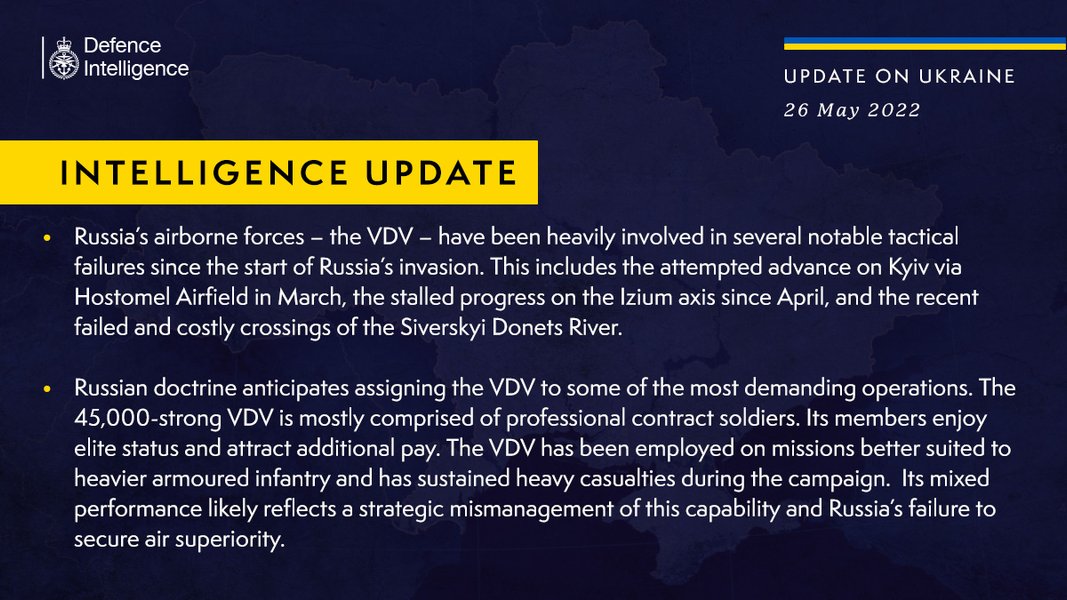 Defence Intelligence

UPDATE ON UKRAINE
26 May 2022

INTELLIGENCE UPDATE

• Russia's airborne forces – the VDV – have been heavily involved in several notable tactical failures since the start of Russia's invasion. This includes the attempted advance on Kyiv via Hostomel Airfield in March, the stalled progress on the Izium axis since April, and the recent failed and costly crossings of the Siverskyi Donets River.

• Russian doctrine anticipates assigning the VDV to some of the most demanding operations. The 45,000-strong VDV is mostly comprised of professional contract soldiers. Its members enjoy elite status and attract additional pay. The VDV has been employed on missions better suited to heavier armoured infantry and has sustained heavy casualties during the campaign. Its mixed performance likely reflects a strategic mismanagement of this capability and Russia's failure to secure air superiority.